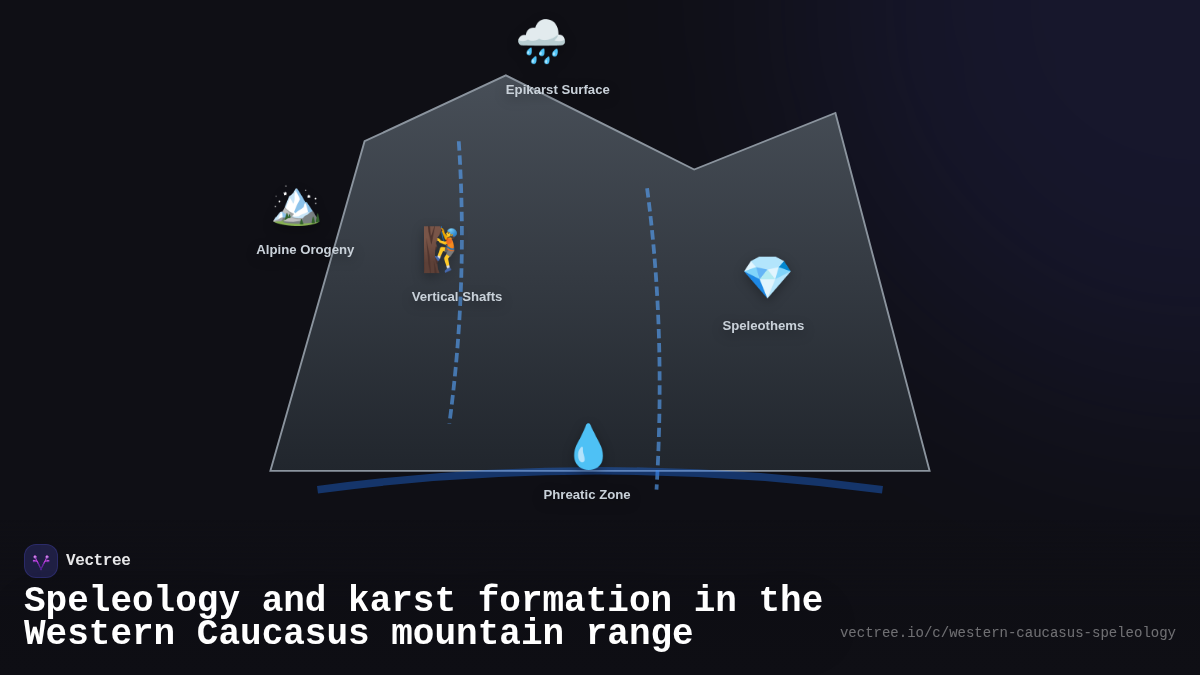 Epikarst Surface

Alpine Orogeny

Vertical Shafts

Speleothems

Phreatic Zone

Vectree

Speleology and karst formation in the Western Caucasus mountain range

vectree.io/c/western-caucasus-speleology